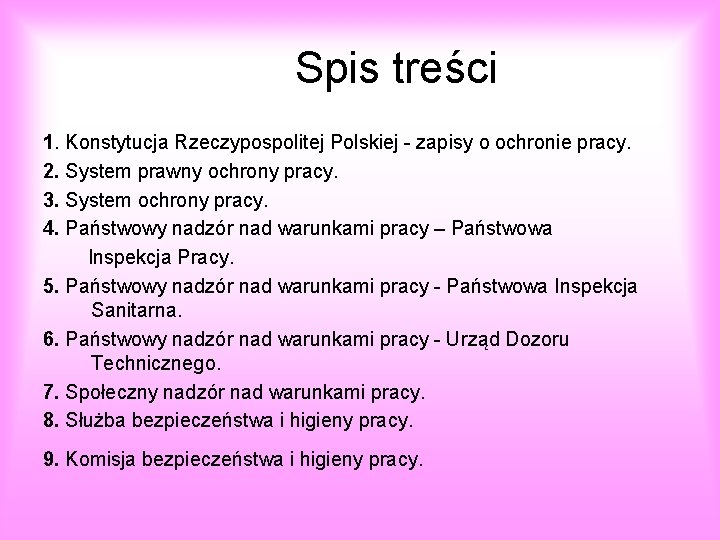 Spis treści

1. Konstytucja Rzeczypospolitej Polskiej - zapisy o ochronie pracy.

2. System prawny ochrony pracy.

3. System ochrony pracy.

4. Państwowy nadzór nad warunkami pracy – Państwowa Inspekcja Pracy.

5. Państwowy nadzór nad warunkami pracy - Państwowa Inspekcja Sanitarna.

6. Państwowy nadzór nad warunkami pracy - Urząd Dozoru Technicznego.

7. Społeczny nadzór nad warunkami pracy.

8. Służba bezpieczeństwa i higieny pracy.

9. Komisja bezpieczeństwa i higieny pracy.